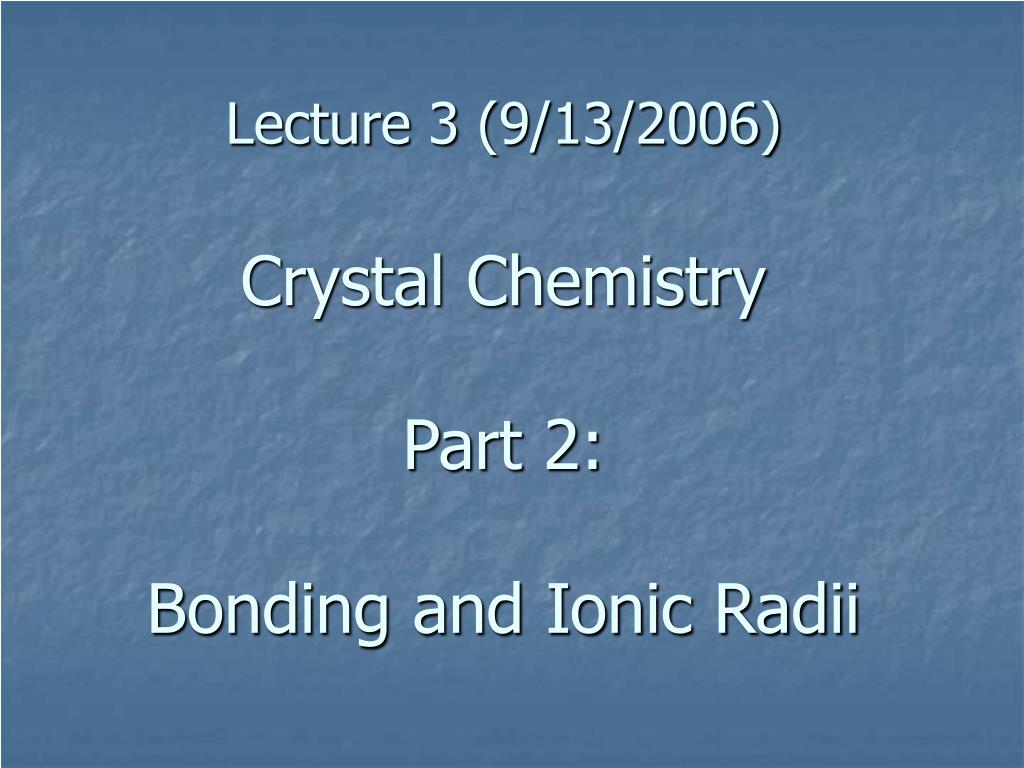 Lecture 3 (9/13/2006)

Crystal Chemistry

Part 2:

Bonding and Ionic Radii